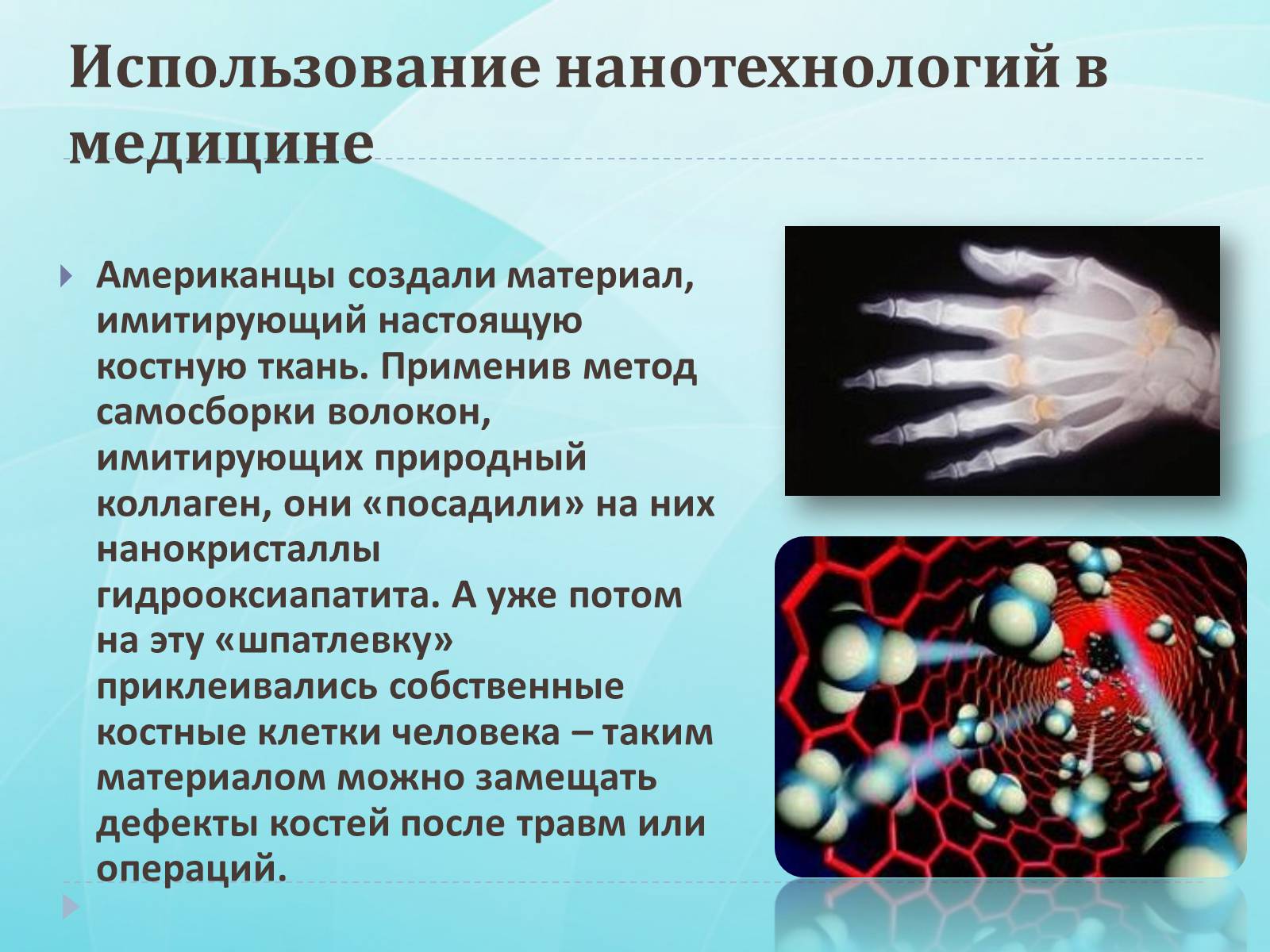 Использование нанотехнологий в медицине

Американцы создали материал, имитирующий настоящую костную ткань. Применив метод самосборки волокон, имитирующих природный коллаген, они «посадили» на них нанокристаллы гидрооксиапатита. А уже потом на эту «шпатлевку» приклеивались собственные костные клетки человека – таким материалом можно замещать дефекты костей после травм или операций.